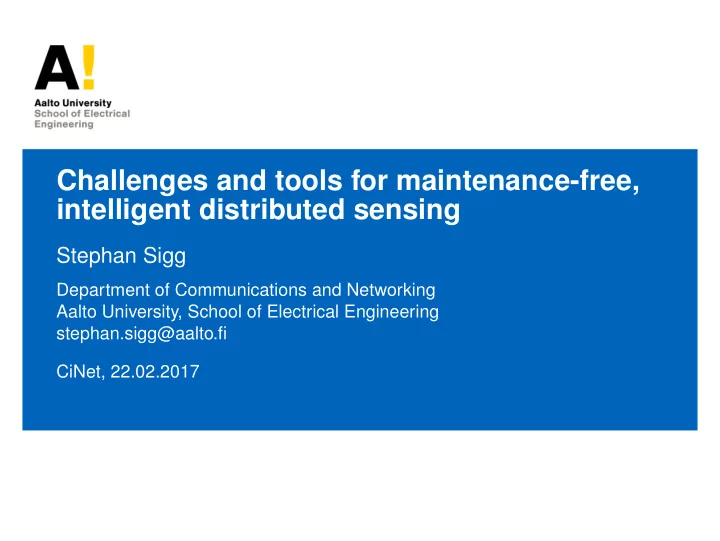 A!
Aalto University
School of Electrical Engineering

Challenges and tools for maintenance-free, intelligent distributed sensing

Stephan Sigg

Department of Communications and Networking
Aalto University, School of Electrical Engineering
stephan.sigg@aalto.fi

CiNet, 22.02.2017